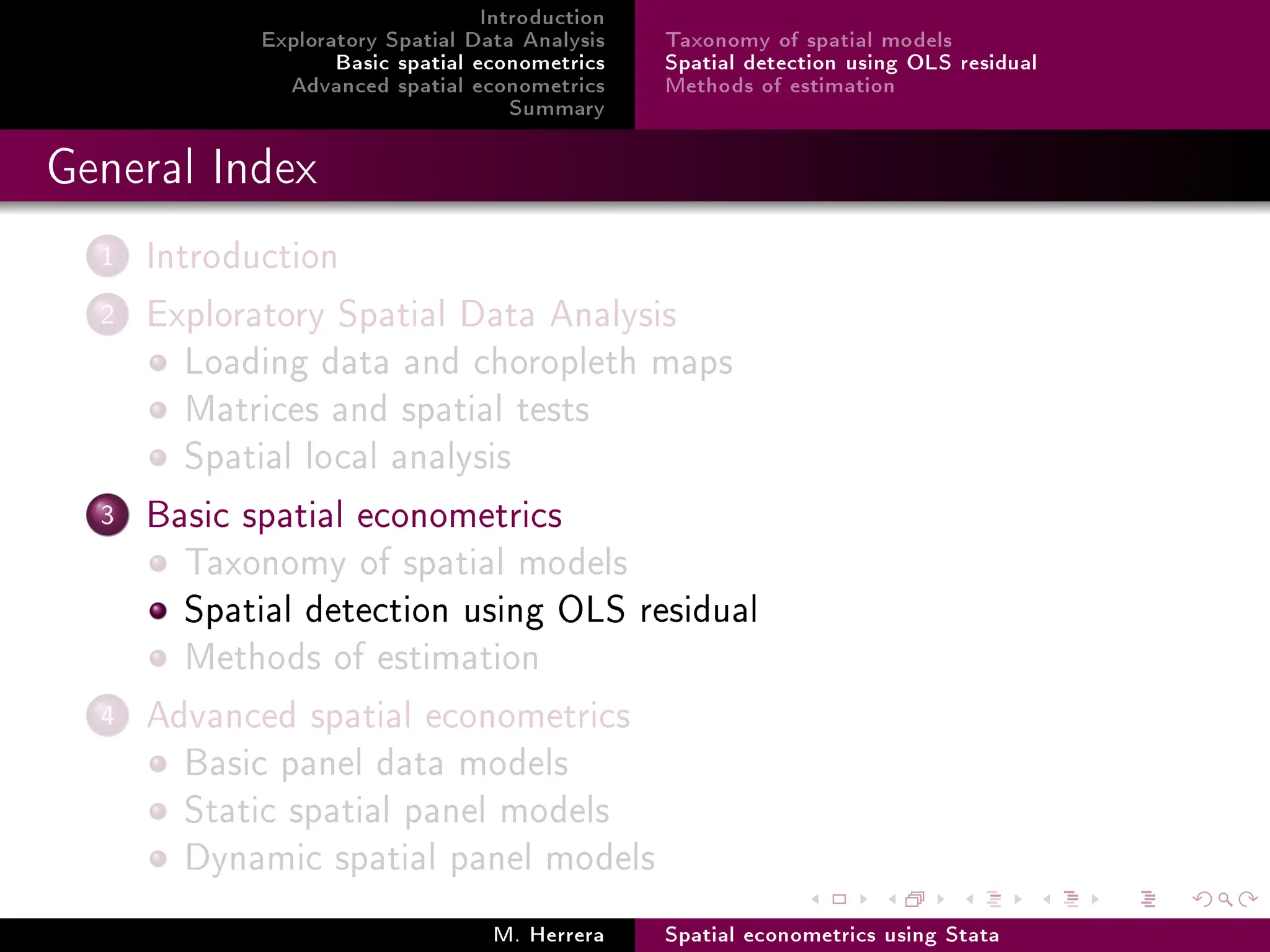 Introduction
Exploratory Spatial Data Analysis
Basic spatial econometrics
Advanced spatial econometrics
Summary

Taxonomy of spatial models
Spatial detection using OLS residual
Methods of estimation

General Index

1 Introduction

2 Exploratory Spatial Data Analysis
Loading data and choropleth maps
Matrices and spatial tests
Spatial local analysis

3 Basic spatial econometrics
Taxonomy of spatial models
Spatial detection using OLS residual
Methods of estimation

4 Advanced spatial econometrics
Basic panel data models
Static spatial panel models
Dynamic spatial panel models

M. Herrera

Spatial econometrics using Stata